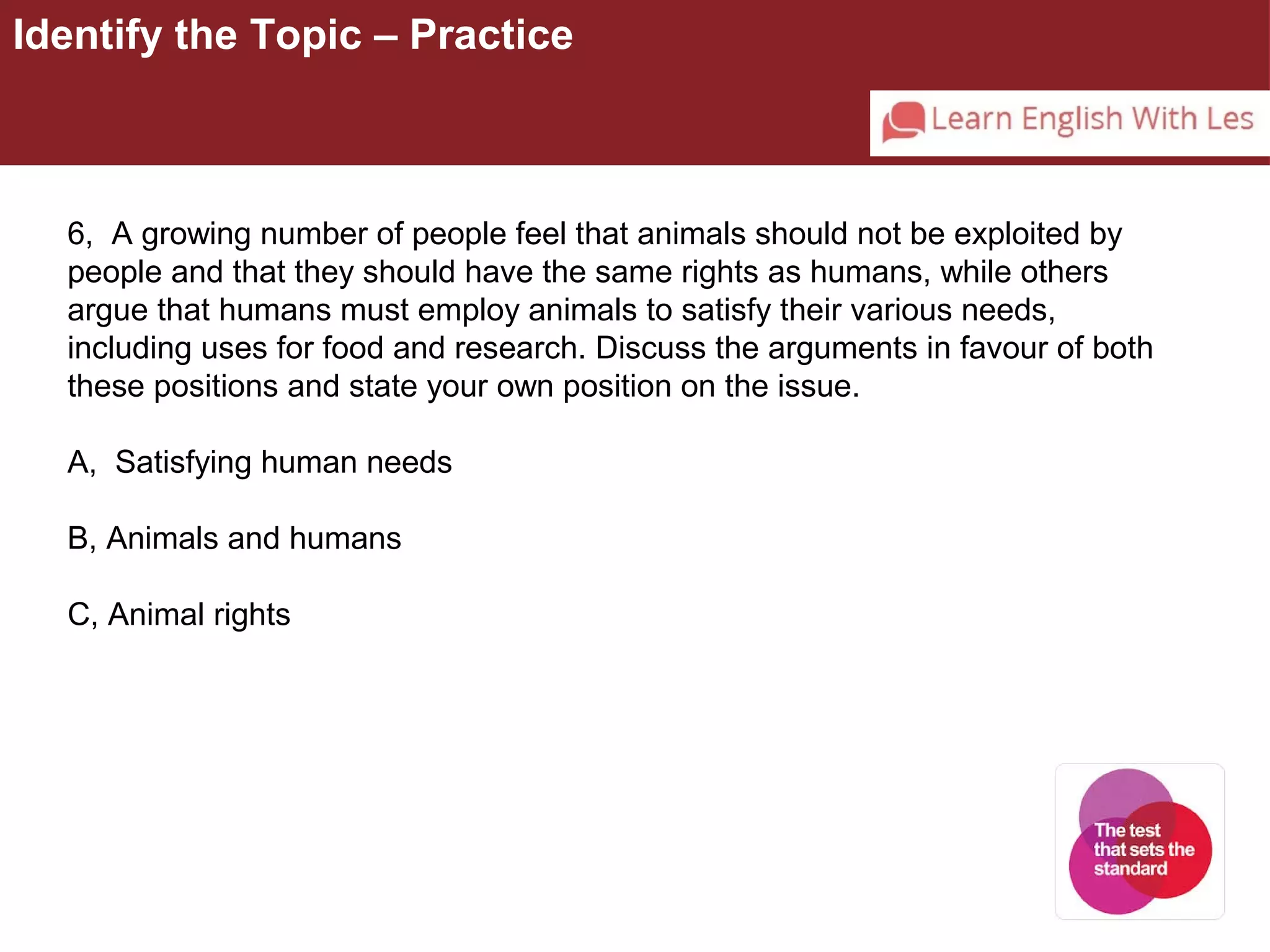 Identify the Topic – Practice

Learn English With Les

6, A growing number of people feel that animals should not be exploited by people and that they should have the same rights as humans, while others argue that humans must employ animals to satisfy their various needs, including uses for food and research. Discuss the arguments in favour of both these positions and state your own position on the issue.

A, Satisfying human needs

B, Animals and humans

C, Animal rights

The test that sets the standard